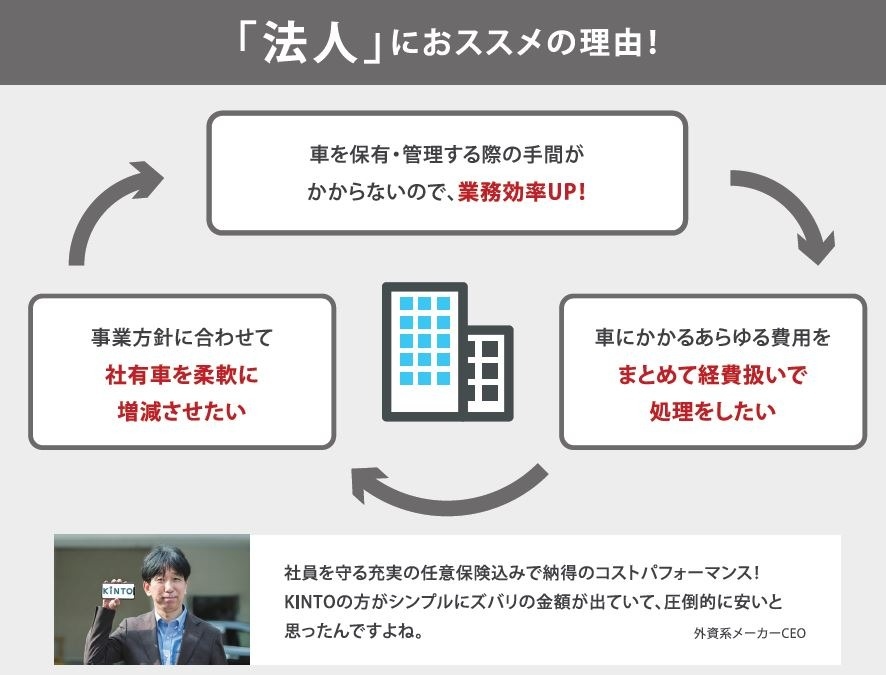 「法人」におススメの理由！

車を保有・管理する際の手間がかからないので、業務効率UP！

事業方針に合わせて社有車を柔軟に増減させたい

車にかかるあらゆる費用をまとめて経費扱いで処理をしたい

KINTO

社員を守る充実の任意保険込みで納得のコストパフォーマンス！KINTOの方がシンプルにズバリの金額が出ていて、圧倒的に安いと思ったんですよね。

外資系メーカーCEO